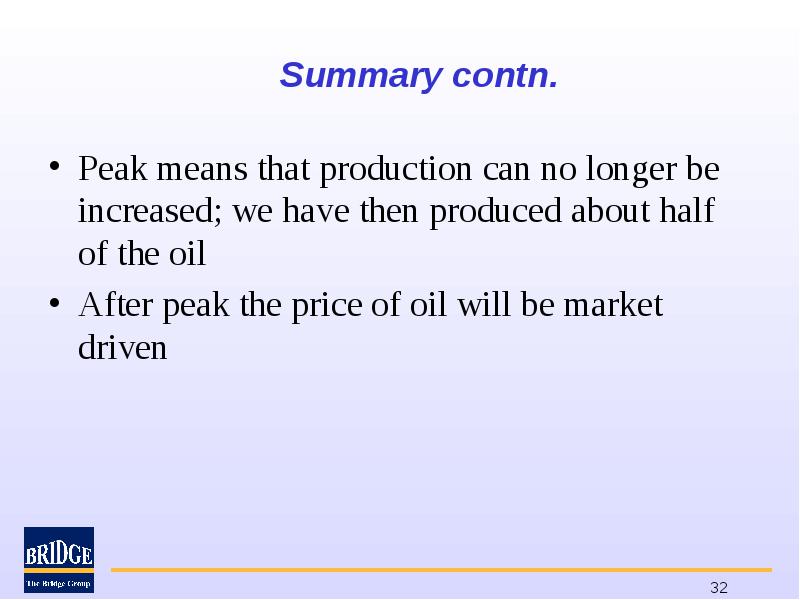 Summary contn.

• Peak means that production can no longer be increased; we have then produced about half of the oil

• After peak the price of oil will be market driven

BRIDGE
The Bridge Group

32